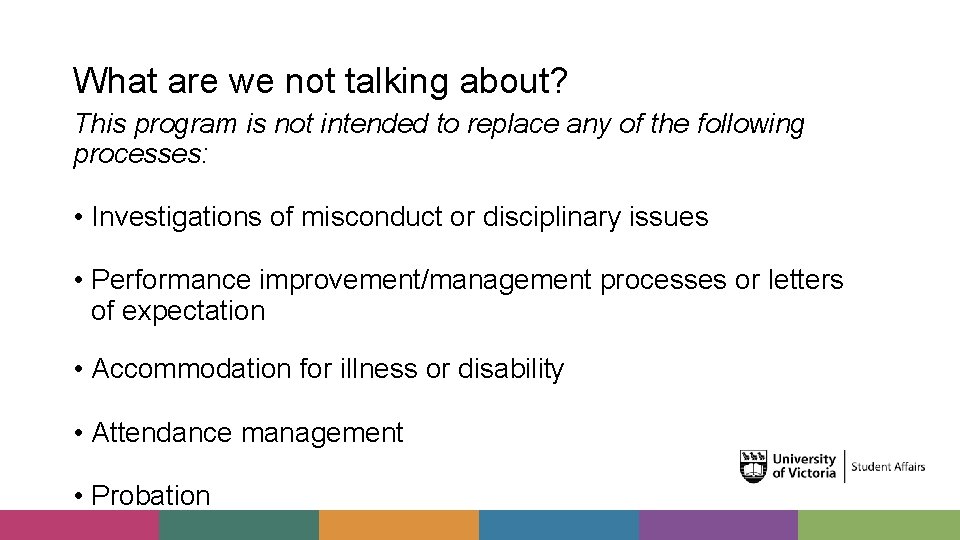 What are we not talking about?

This program is not intended to replace any of the following processes:

• Investigations of misconduct or disciplinary issues

• Performance improvement/management processes or letters of expectation

• Accommodation for illness or disability

• Attendance management

• Probation

University of Victoria | Student Affairs